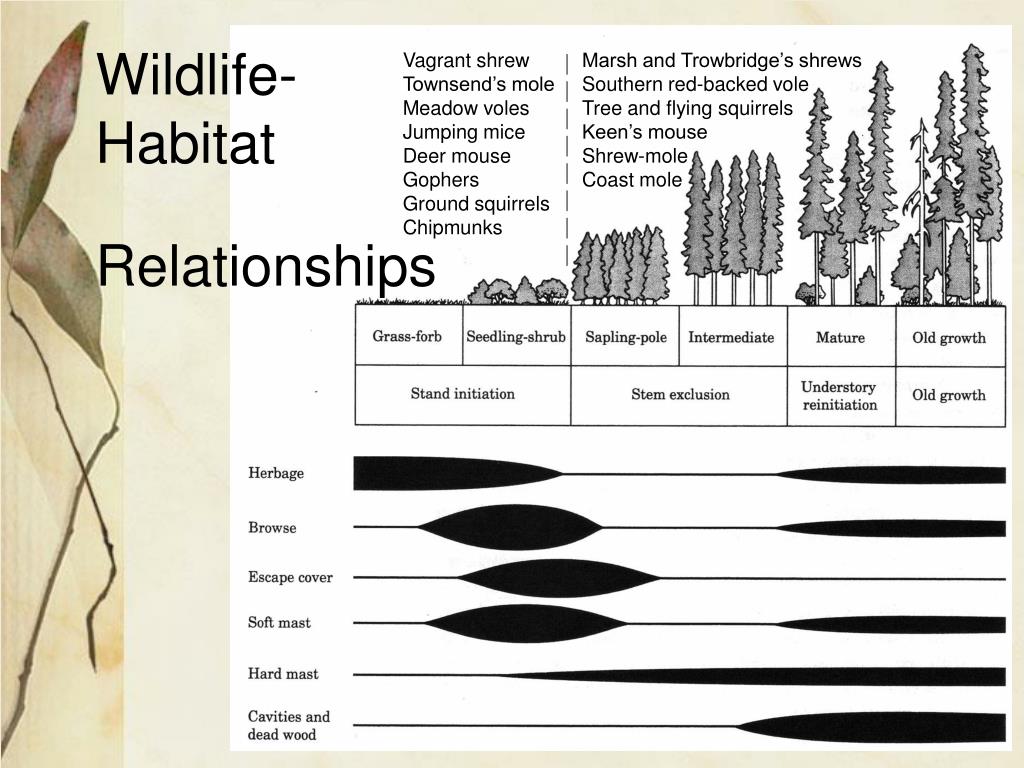 Wildlife-Habitat

Relationships

Vagrant shrew
Townsend's mole
Meadow voles
Jumping mice
Deer mouse
Gophers
Ground squirrels
Chipmunks

Marsh and Trowbridge's shrews
Southern red-backed vole
Tree and flying squirrels
Keen's mouse
Shrew-mole
Coast mole

| Grass-forb | Seedling-shrub | Sapling-pole | Intermediate | Mature | Old growth |
|---|---|---|---|---|---|
| Stand initiation | | Stem exclusion | | Understory reinitiation | Old growth |

Herbage

Browse

Escape cover

Soft mast

Hard mast

Cavities and dead wood